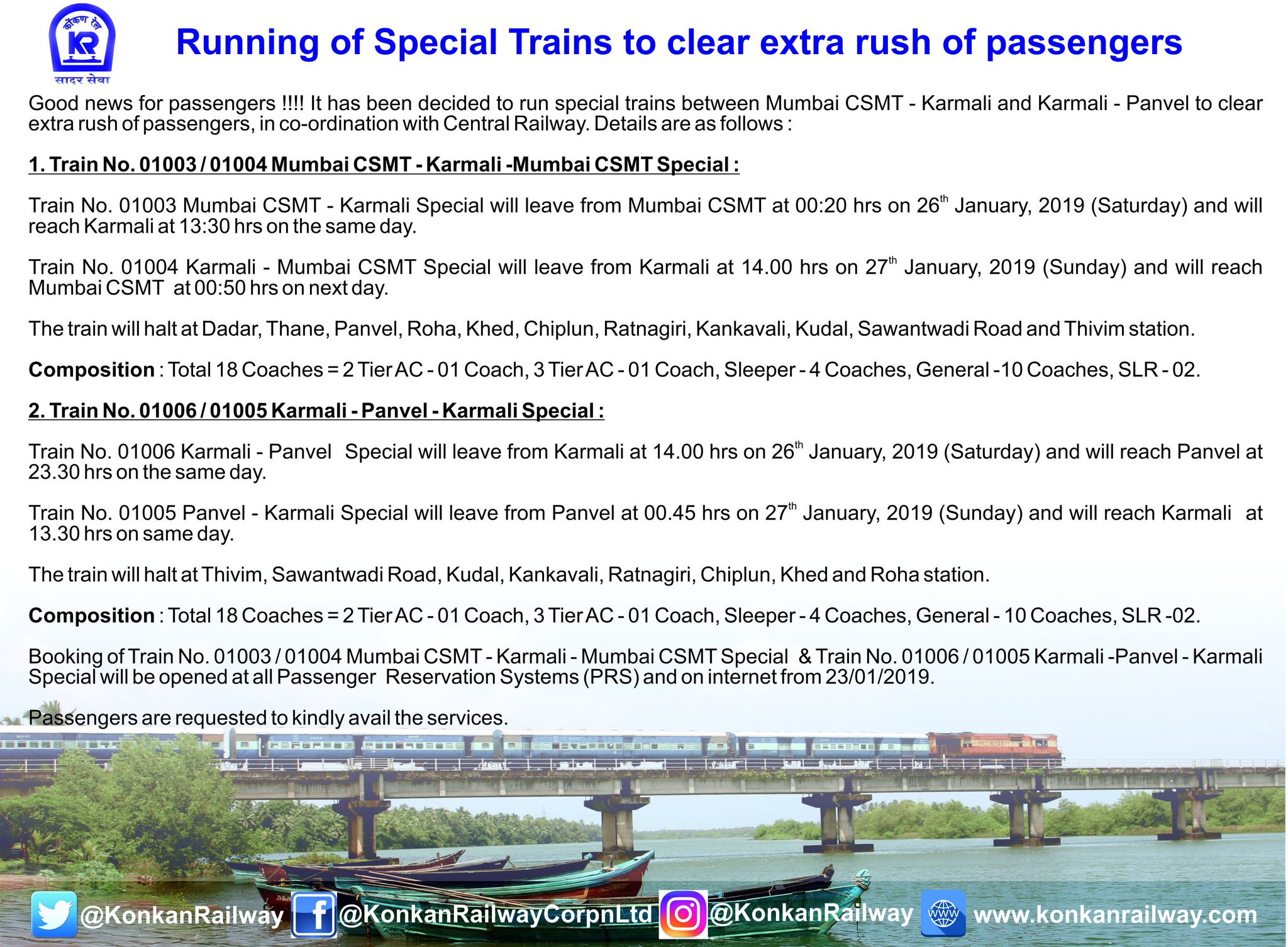 कोंकण रेल
KR
सादर सेवा

Running of Special Trains to clear extra rush of passengers

Good news for passengers !!!! It has been decided to run special trains between Mumbai CSMT - Karmali and Karmali - Panvel to clear extra rush of passengers, in co-ordination with Central Railway. Details are as follows :

1. Train No. 01003 / 01004 Mumbai CSMT - Karmali -Mumbai CSMT Special :

Train No. 01003 Mumbai CSMT - Karmali Special will leave from Mumbai CSMT at 00:20 hrs on 26$^{th}$ January, 2019 (Saturday) and will reach Karmali at 13:30 hrs on the same day.

Train No. 01004 Karmali - Mumbai CSMT Special will leave from Karmali at 14.00 hrs on 27$^{th}$ January, 2019 (Sunday) and will reach Mumbai CSMT at 00:50 hrs on next day.

The train will halt at Dadar, Thane, Panvel, Roha, Khed, Chiplun, Ratnagiri, Kankavali, Kudal, Sawantwadi Road and Thivim station.

Composition : Total 18 Coaches = 2 Tier AC - 01 Coach, 3 Tier AC - 01 Coach, Sleeper - 4 Coaches, General -10 Coaches, SLR - 02.

2. Train No. 01006 / 01005 Karmali - Panvel - Karmali Special :

Train No. 01006 Karmali - Panvel Special will leave from Karmali at 14.00 hrs on 26$^{th}$ January, 2019 (Saturday) and will reach Panvel at 23.30 hrs on the same day.

Train No. 01005 Panvel - Karmali Special will leave from Panvel at 00.45 hrs on 27$^{th}$ January, 2019 (Sunday) and will reach Karmali at 13.30 hrs on same day.

The train will halt at Thivim, Sawantwadi Road, Kudal, Kankavali, Ratnagiri, Chiplun, Khed and Roha station.

Composition : Total 18 Coaches = 2 Tier AC - 01 Coach, 3 Tier AC - 01 Coach, Sleeper - 4 Coaches, General - 10 Coaches, SLR -02.

Booking of Train No. 01003 / 01004 Mumbai CSMT - Karmali - Mumbai CSMT Special & Train No. 01006 / 01005 Karmali -Panvel - Karmali Special will be opened at all Passenger Reservation Systems (PRS) and on internet from 23/01/2019.

Passengers are requested to kindly avail the services.

@KonkanRailway @KonkanRailwayCorpnLtd @KonkanRailway www.konkanrailway.com